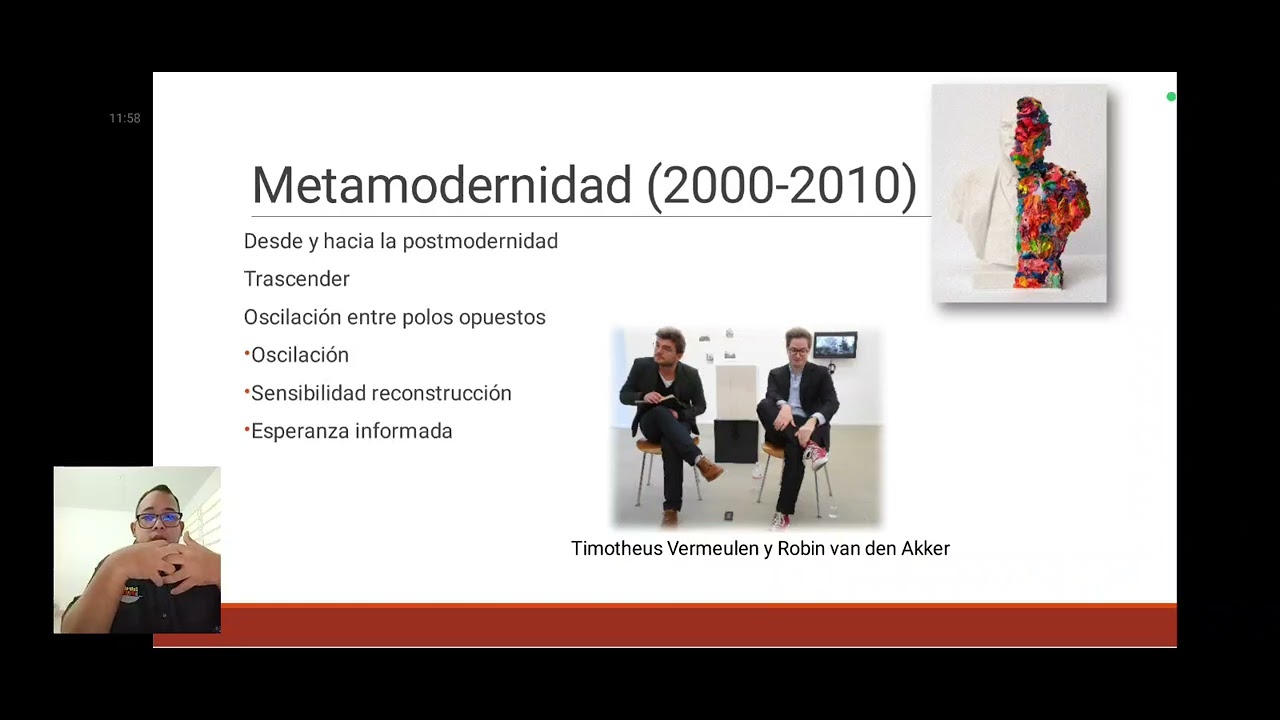 11:58

Metamodernidad (2000-2010)

Desde y hacia la postmodernidad

Trascender

Oscilación entre polos opuestos

•Oscilación

•Sensibilidad reconstrucción

•Esperanza informada

Timotheus Vermeulen y Robin van den Akker